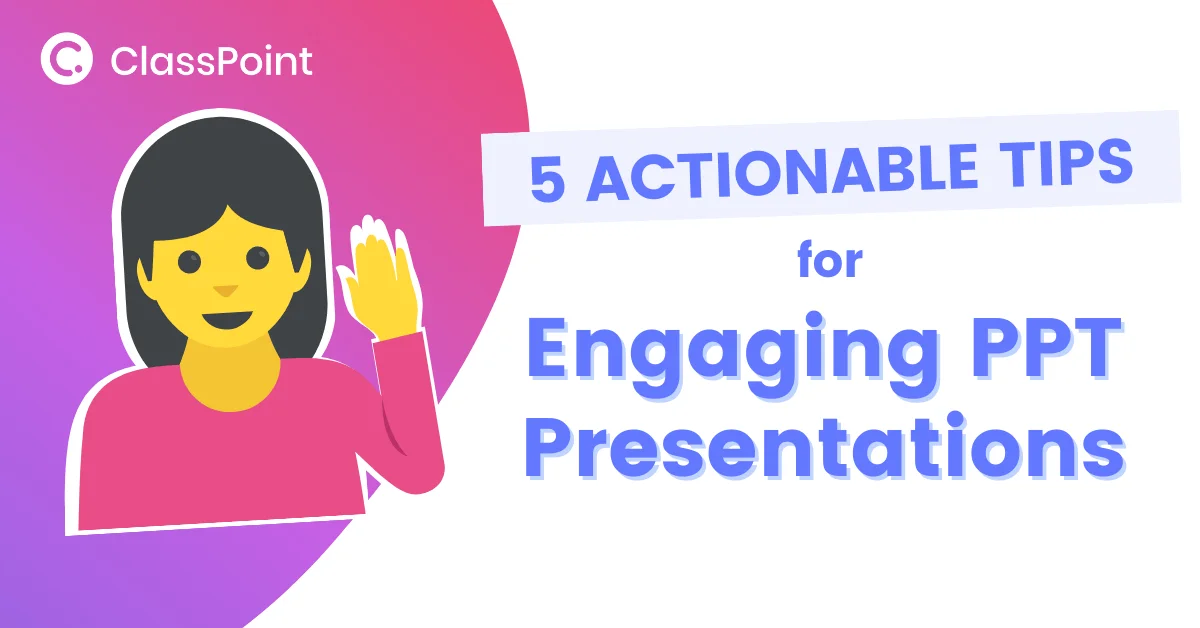 ClassPoint

5 ACTIONABLE TIPS
for
Engaging PPT Presentations